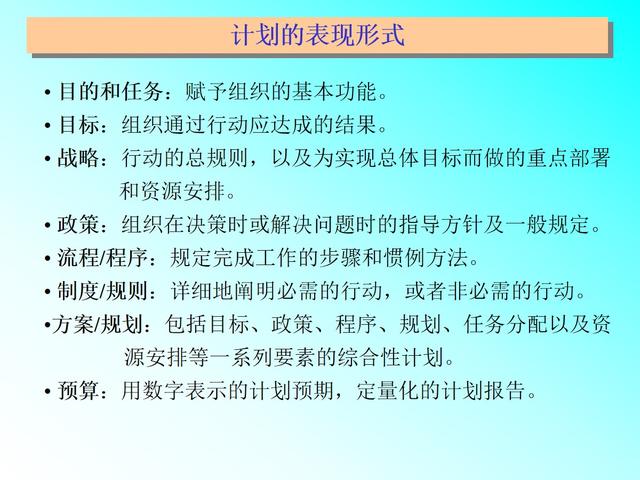 计划的表现形式

• 目的和任务：赋予组织的基本功能。
• 目标：组织通过行动应达成的结果。
• 战略：行动的总规则，以及为实现总体目标而做的重点部署和资源安排。
• 政策：组织在决策时或解决问题时的指导方针及一般规定。
• 流程/程序：规定完成工作的步骤和惯例方法。
• 制度/规则：详细地阐明必需的行动，或者非必需的行动。
•方案/规划：包括目标、政策、程序、规划、任务分配以及资源安排等一系列要素的综合性计划。
• 预算：用数字表示的计划预期，定量化的计划报告。